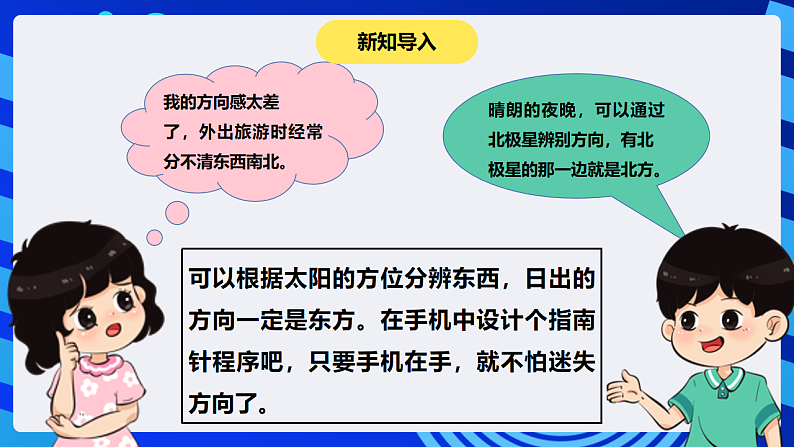 新知导入

我的方向感太差了，外出旅游时经常分不清东西南北。

晴朗的夜晚，可以通过北极星辨别方向，有北极星的那一边就是北方。

可以根据太阳的方位分辨东西，日出的方向一定是东方。在手机中设计个指南针程序吧，只要手机在手，就不怕迷失方向了。